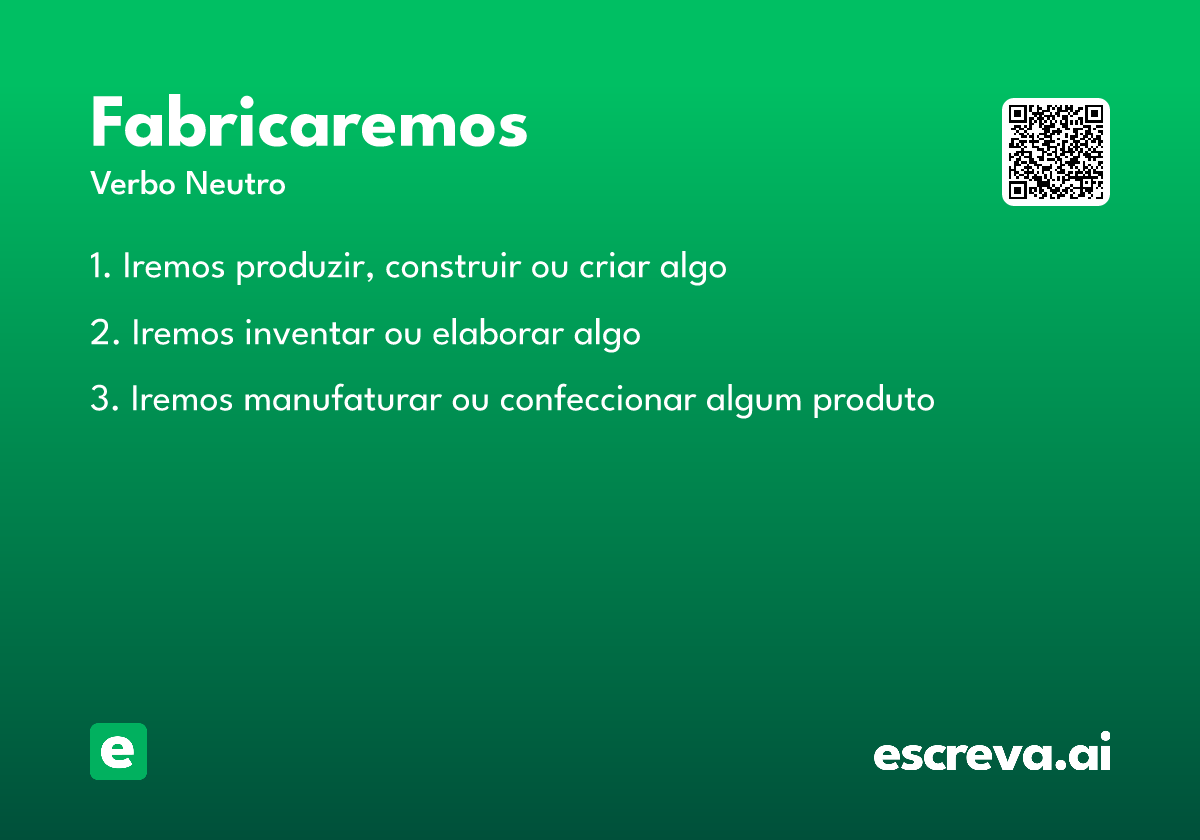 Fabricaremos
Verbo Neutro

1. Iremos produzir, construir ou criar algo

2. Iremos inventar ou elaborar algo

3. Iremos manufaturar ou confeccionar algum produto

e

escreva.ai